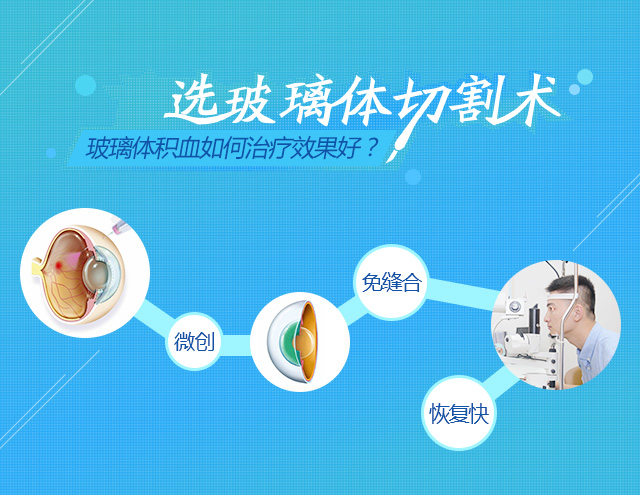 选玻璃体切割术

玻璃体积血如何治疗效果好？

微创

免缝合

恢复快